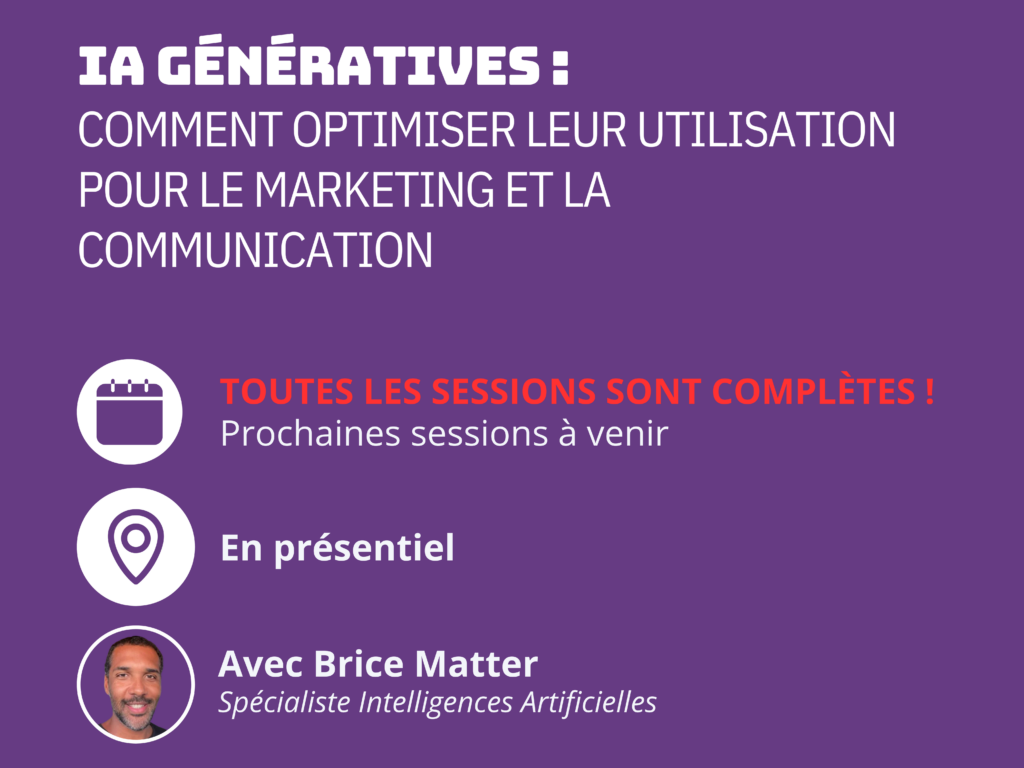 IA GÉNÉRATIVES :
COMMENT OPTIMISER LEUR UTILISATION POUR LE MARKETING ET LA COMMUNICATION

TOUTES LES SESSIONS SONT COMPLÈTES !
Prochaines sessions à venir

En présentiel

Avec Brice Matter
Spécialiste Intelligences Artificielles